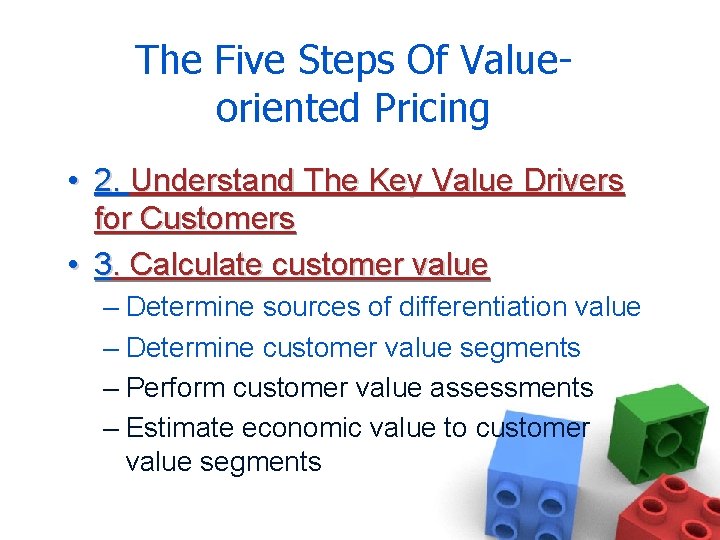 The Five Steps Of Value-oriented Pricing

• 2. Understand The Key Value Drivers for Customers
• 3. Calculate customer value
– Determine sources of differentiation value
– Determine customer value segments
– Perform customer value assessments
– Estimate economic value to customer value segments